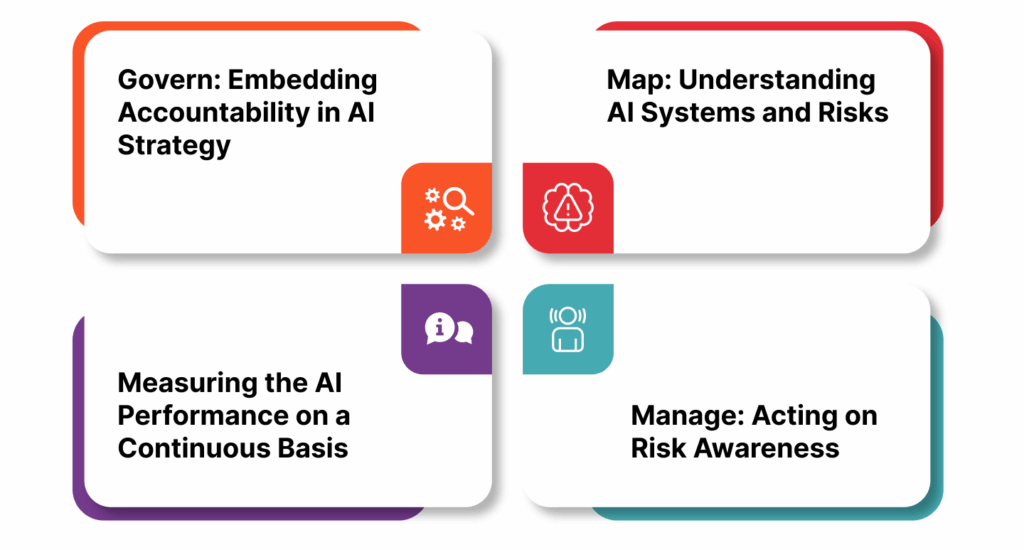 Govern: Embedding Accountability in AI Strategy

Map: Understanding AI Systems and Risks

Measuring the AI Performance on a Continuous Basis

Manage: Acting on Risk Awareness